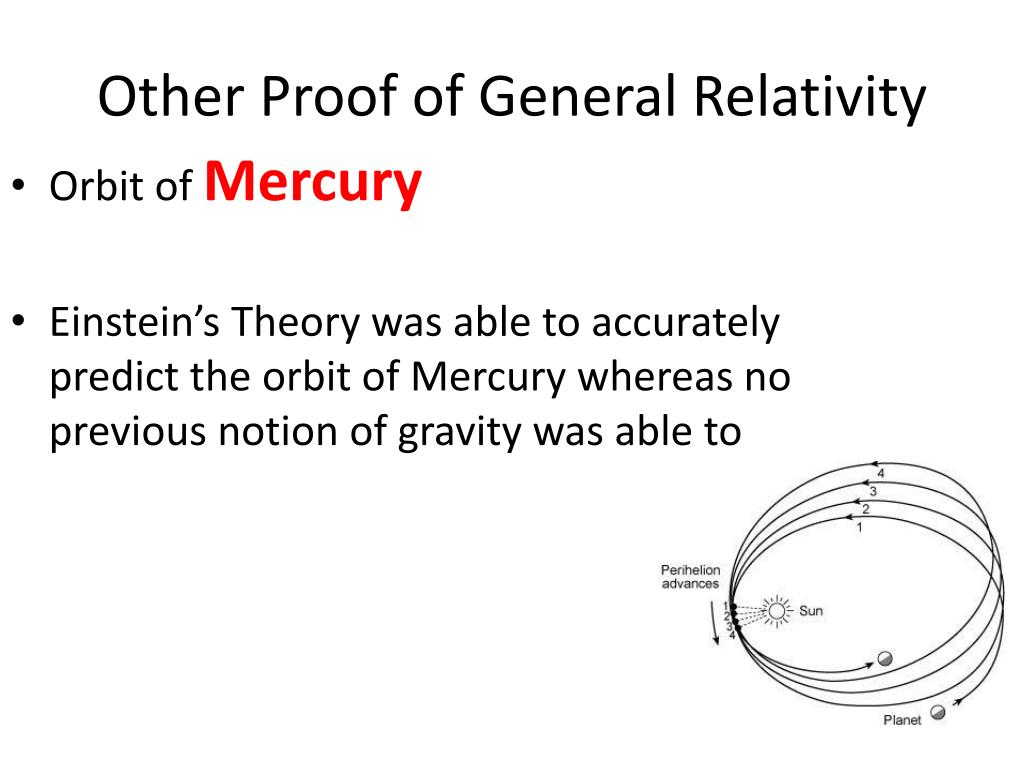 Other Proof of General Relativity

• Orbit of Mercury

• Einstein's Theory was able to accurately predict the orbit of Mercury whereas no previous notion of gravity was able to

4
3
2
1
Perihelion advances
1
2
3
4
Sun
Planet